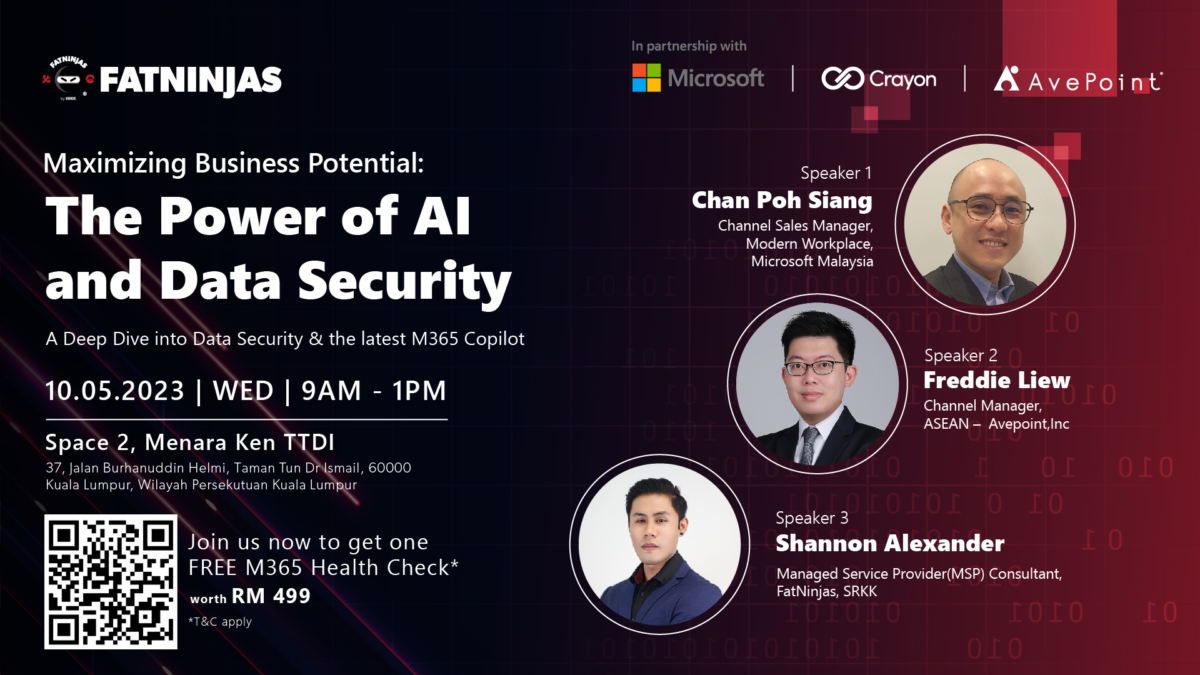 FATNINJAS
by SRKK
FATNINJAS

In partnership with
Microsoft | Crayon | AvePoint

Maximizing Business Potential:
The Power of AI and Data Security

A Deep Dive into Data Security & the latest M365 Copilot

10.05.2023 | WED | 9AM - 1PM

Space 2, Menara Ken TTDI
37, Jalan Burhanuddin Helmi, Taman Tun Dr Ismail, 60000 Kuala Lumpur, Wilayah Persekutuan Kuala Lumpur

Join us now to get one FREE M365 Health Check*
worth RM 499
*T&C apply

Speaker 1
Chan Poh Siang
Channel Sales Manager, Modern Workplace, Microsoft Malaysia

Speaker 2
Freddie Liew
Channel Manager, ASEAN – Avepoint,Inc

Speaker 3
Shannon Alexander
Managed Service Provider(MSP) Consultant, FatNinjas, SRKK